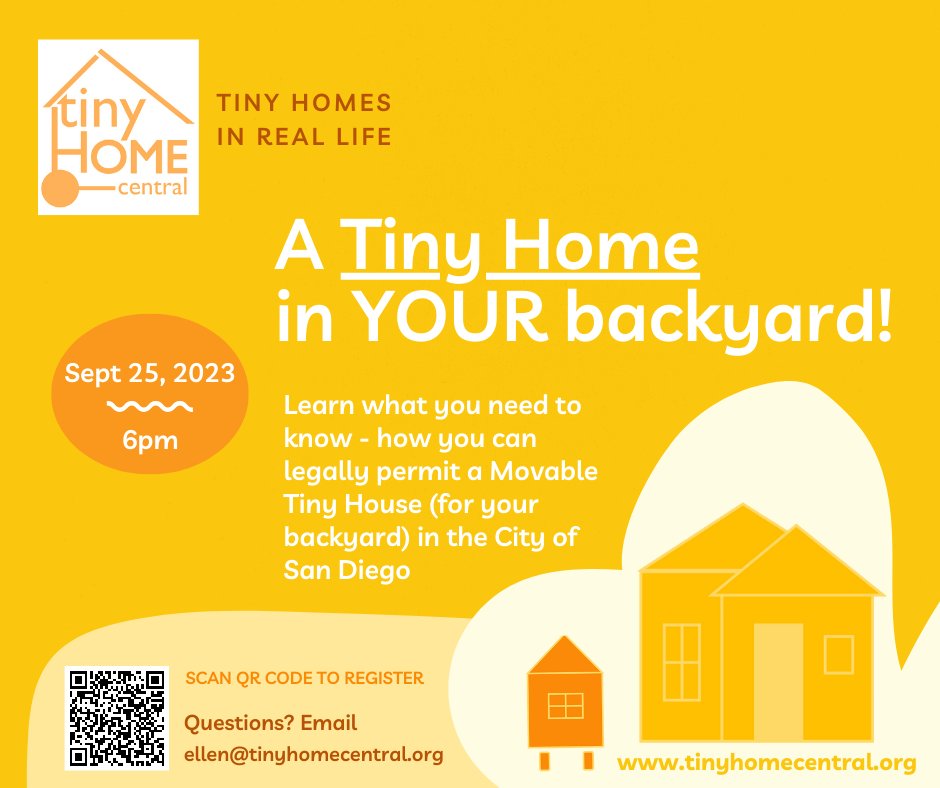 tiny HOME central

TINY HOMES IN REAL LIFE

A Tiny Home in YOUR backyard!

Sept 25, 2023

6pm

Learn what you need to know - how you can legally permit a Movable Tiny House (for your backyard) in the City of San Diego

SCAN QR CODE TO REGISTER

Questions? Email ellen@tinyhomecentral.org

www.tinyhomecentral.org